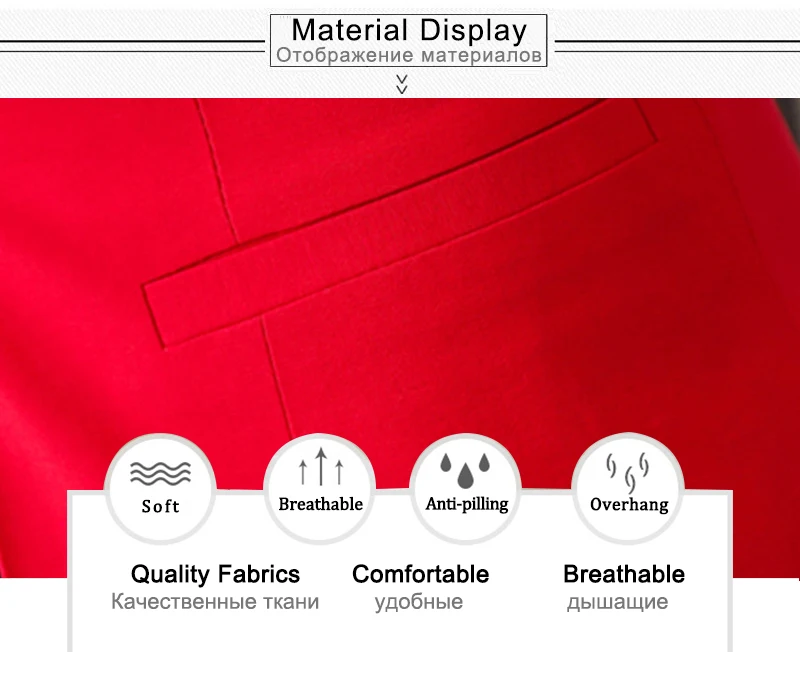 Material Display
Отображение материалов

Soft

Breathable

Anti-pilling

Overhang

Quality Fabrics
Качественные ткани

Comfortable
удобные

Breathable
дышащие